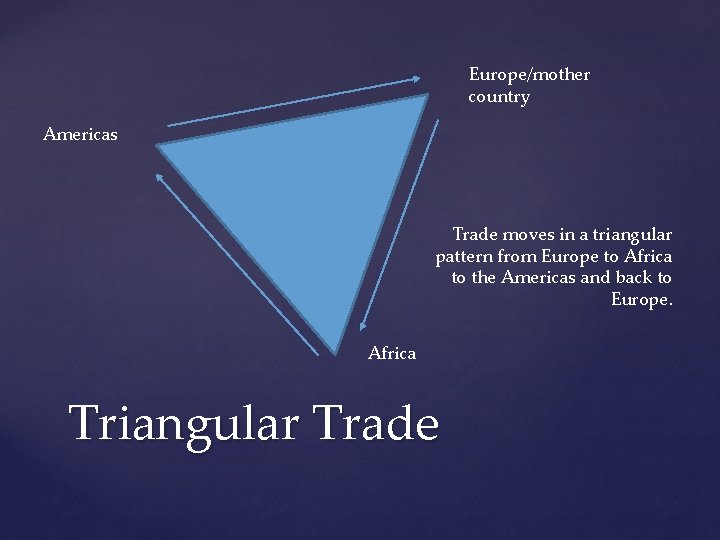 Europe/mother country

Americas

Trade moves in a triangular pattern from Europe to Africa to the Americas and back to Europe.

Africa

Triangular Trade